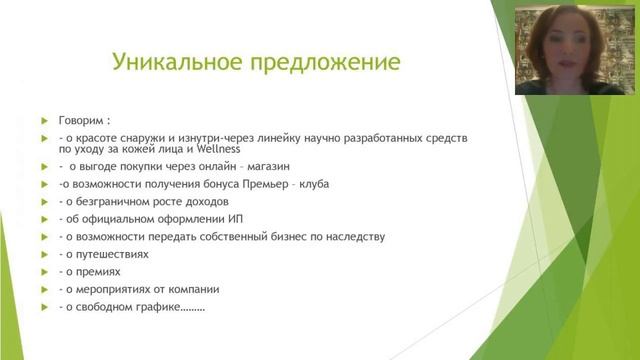 Уникальное предложение

Говорим :

- о красоте снаружи и изнутри-через линейку научно разработанных средств по уходу за кожей лица и Wellness

- о выгоде покупки через онлайн – магазин

-о возможности получения бонуса Премьер – клуба

- о безграничном росте доходов

- об официальном оформлении ИП

- о возможности передать собственный бизнес по наследству

- о путешествиях

- о премиях

- о мероприятиях от компании

- о свободном графике………